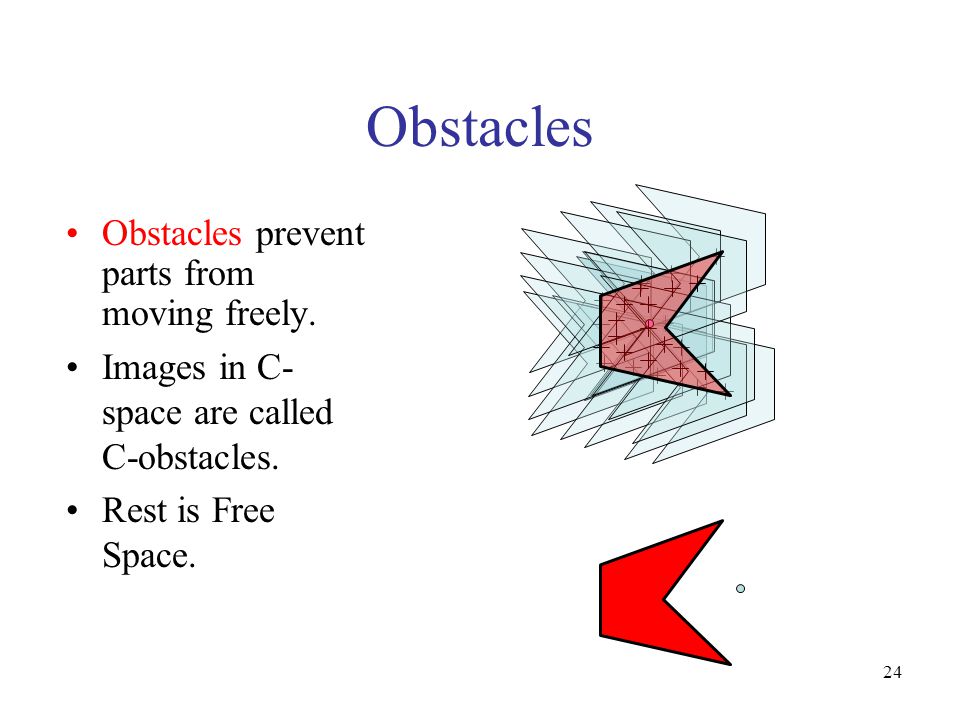 Obstacles

• Obstacles prevent parts from moving freely.
• Images in C-space are called C-obstacles.
• Rest is Free Space.

24